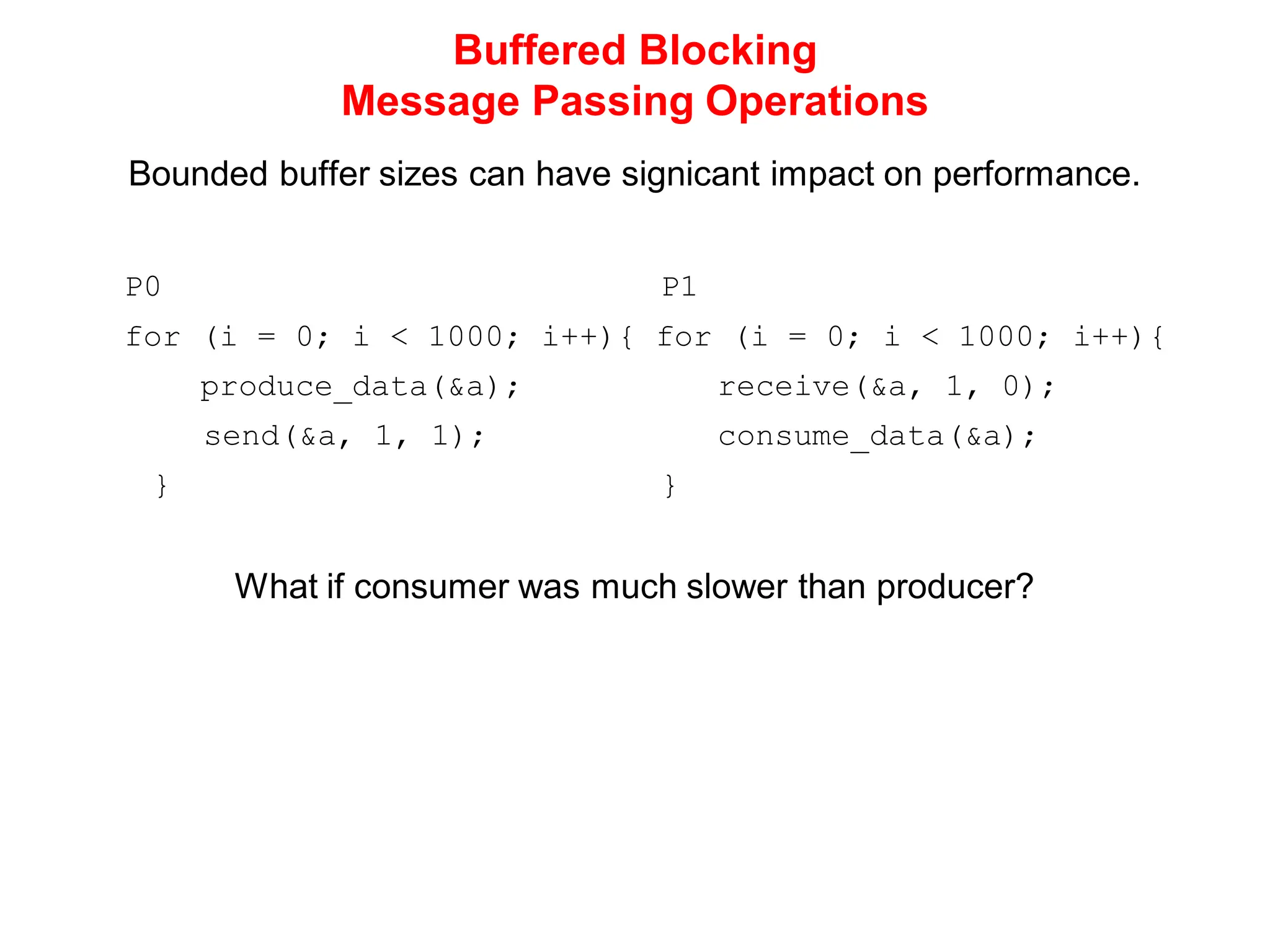 Buffered Blocking
Message Passing Operations

Bounded buffer sizes can have signicant impact on performance.

P0
for (i = 0; i < 1000; i++){
    produce_data(&a);
    send(&a, 1, 1);
  }

P1
for (i = 0; i < 1000; i++){
    receive(&a, 1, 0);
    consume_data(&a);
}

What if consumer was much slower than producer?